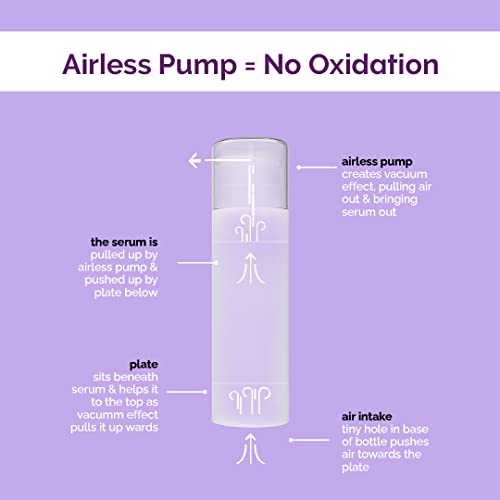 Airless Pump = No Oxidation

airless pump
creates vacuum effect, pulling air out & bringing serum out

the serum is
pulled up by airless pump & pushed up by plate below

plate
sits beneath serum & helps it to the top as vacumm effect pulls it up wards

air intake
tiny hole in base of bottle pushes air towards the plate